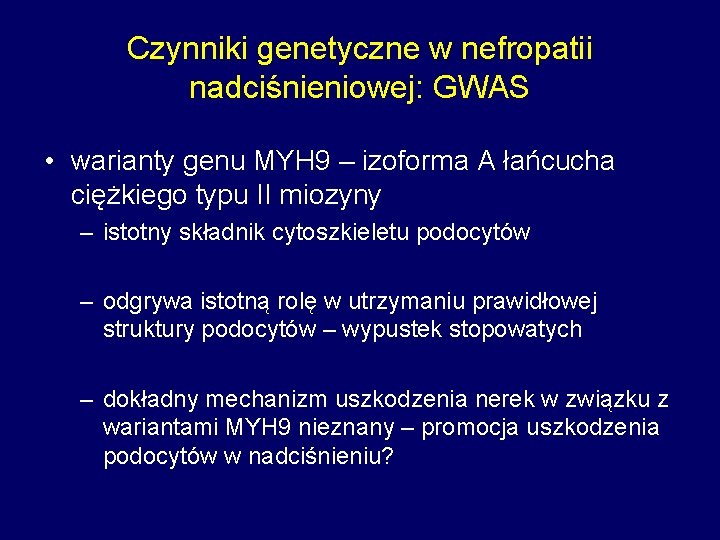 Czynniki genetyczne w nefropatii nadciśnieniowej: GWAS

• warianty genu MYH9 – izoforma A łańcucha ciężkiego typu II miozyny

– istotny składnik cytoszkieletu podocytów

– odgrywa istotną rolę w utrzymaniu prawidłowej struktury podocytów – wypustek stopowatych

– dokładny mechanizm uszkodzenia nerek w związku z wariantami MYH9 nieznany – promocja uszkodzenia podocytów w nadciśnieniu?